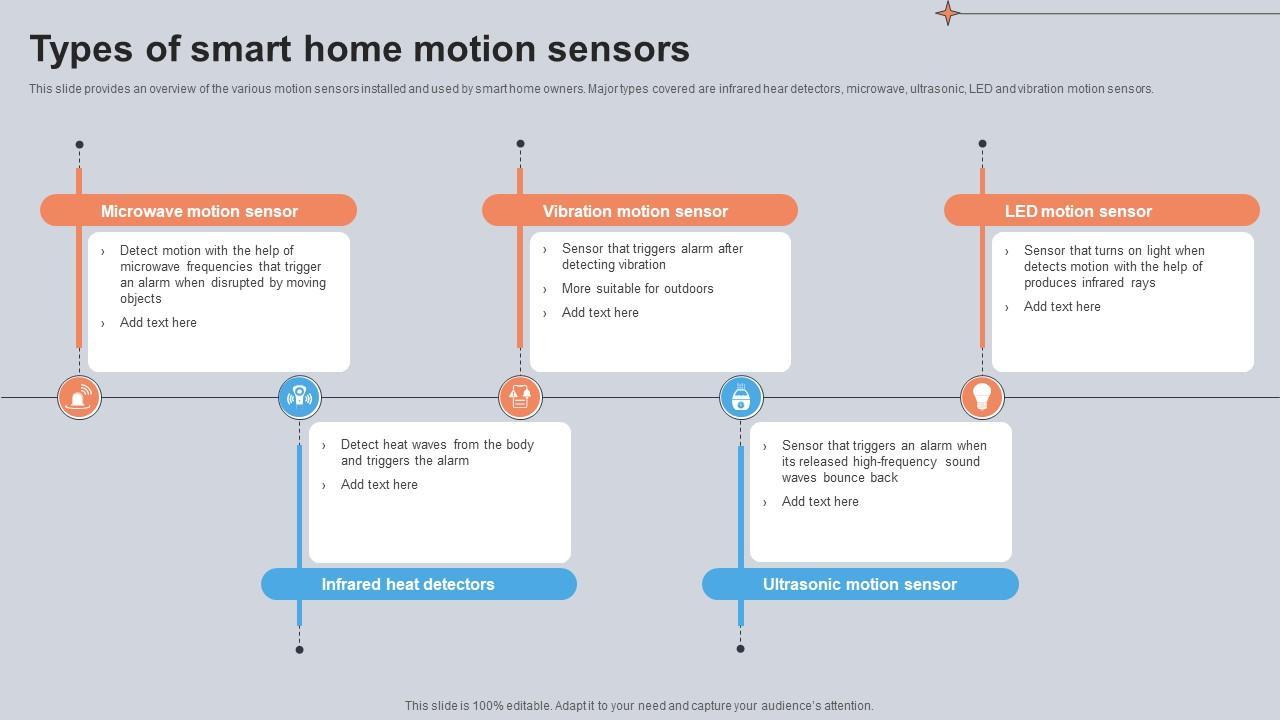 Types of smart home motion sensors

This slide provides an overview of the various motion sensors installed and used by smart home owners. Major types covered are infrared hear detectors, microwave, ultrasonic, LED and vibration motion sensors.

Microwave motion sensor

› Detect motion with the help of microwave frequencies that trigger an alarm when disrupted by moving objects
› Add text here

Vibration motion sensor

› Sensor that triggers alarm after detecting vibration
› More suitable for outdoors
› Add text here

LED motion sensor

› Sensor that turns on light when detects motion with the help of produces infrared rays
› Add text here

› Detect heat waves from the body and triggers the alarm
› Add text here

Infrared heat detectors

› Sensor that triggers an alarm when its released high-frequency sound waves bounce back
› Add text here

Ultrasonic motion sensor

This slide is 100% editable. Adapt it to your need and capture your audience's attention.